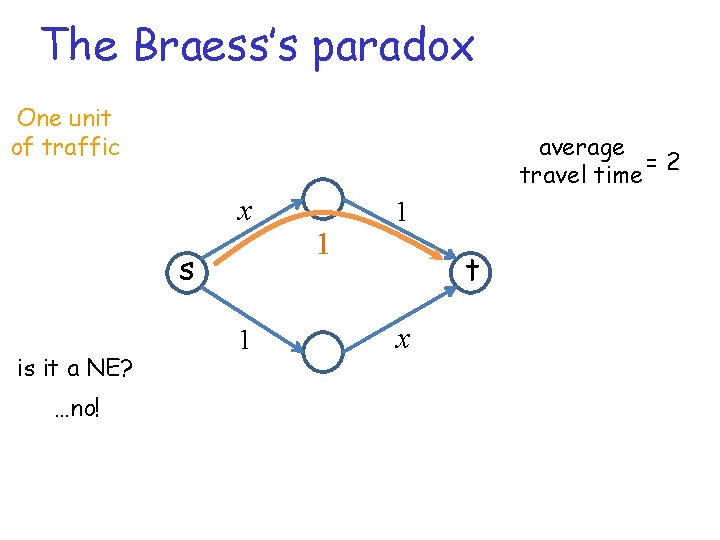 The Braess's paradox

One unit of traffic

average travel time = 2

$x$

1

1

s

t

1

$x$

is it a NE?

...no!